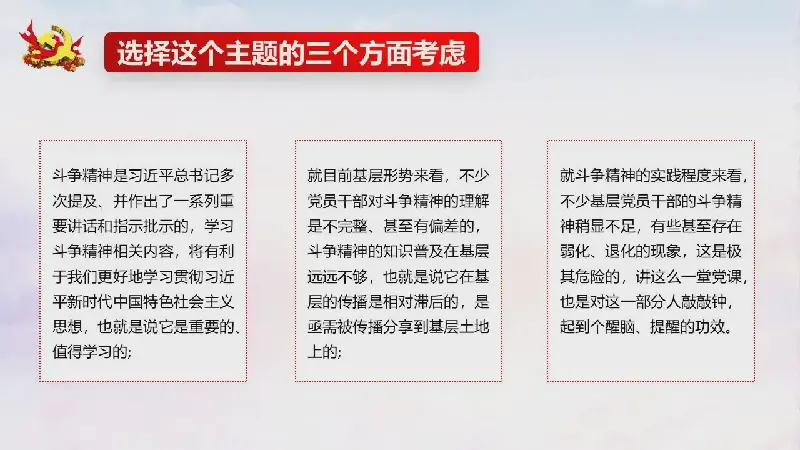 选择这个主题的三个方面考虑

斗争精神是习近平总书记多次提及、并作出了一系列重要讲话和指示批示的，学习斗争精神相关内容，将有利于我们更好地学习贯彻习近平新时代中国特色社会主义思想，也就是说它是重要的、值得学习的；

就目前基层形势来看，不少党员干部对斗争精神的理解是不完整、甚至有偏差的，斗争精神的知识普及在基层远远不够，也就是说它在基层的传播是相对滞后的，是亟需被传播分享到基层土地上的；

就斗争精神的实践程度来看，不少基层党员干部的斗争精神稍显不足，有些甚至存在弱化、退化的现象，这是极其危险的，讲这么一堂党课，也是对这一部分人敲敲钟，起到个醒脑、提醒的功效。